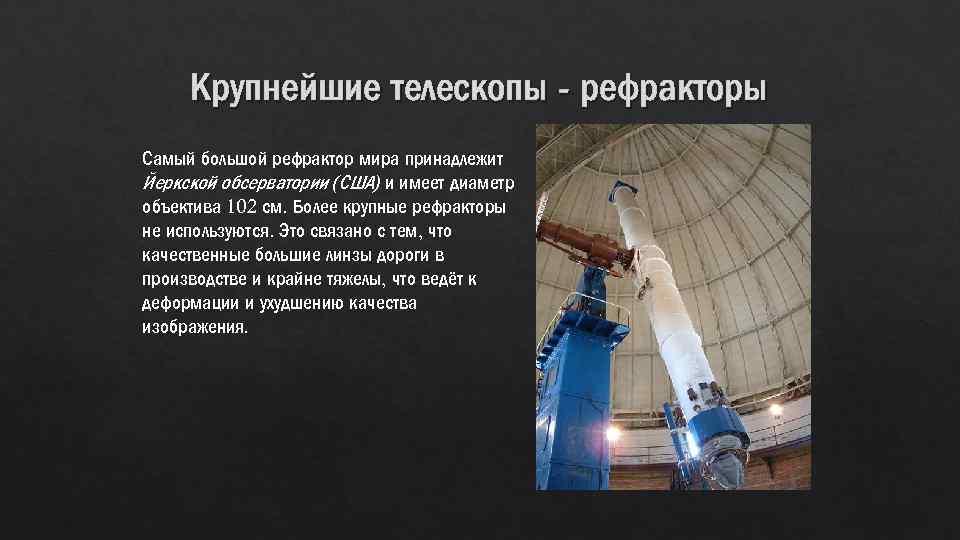 Крупнейшие телескопы - рефракторы

Самый большой рефрактор мира принадлежит Йеркской обсерватории (США) и имеет диаметр объектива 102 см. Более крупные рефракторы не используются. Это связано с тем, что качественные большие линзы дороги в производстве и крайне тяжелы, что ведёт к деформации и ухудшению качества изображения.